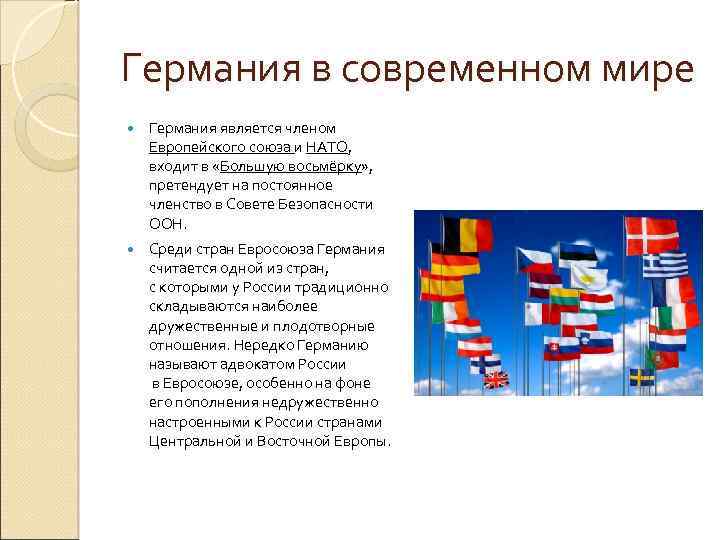 Германия в современном мире

Германия является членом Европейского союза и НАТО, входит в «Большую восьмёрку», претендует на постоянное членство в Совете Безопасности ООН.

Среди стран Евросоюза Германия считается одной из стран, с которыми у России традиционно складываются наиболее дружественные и плодотворные отношения. Нередко Германию называют адвокатом России в Евросоюзе, особенно на фоне его пополнения недружественно настроенными к России странами Центральной и Восточной Европы.